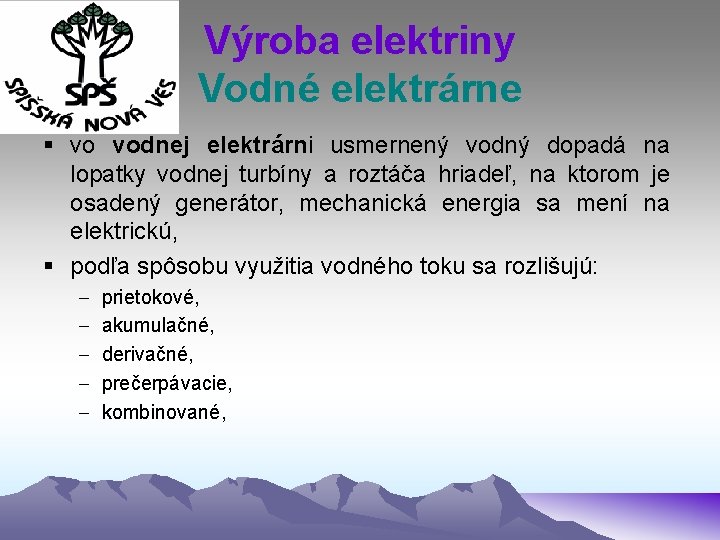 SPŠ
SPIŠSKÁ NOVÁ VES

Výroba elektriny
Vodné elektrárne

▪ vo vodnej elektrárni usmernený vodný dopadá na lopatky vodnej turbíny a roztáča hriadeľ, na ktorom je osadený generátor, mechanická energia sa mení na elektrickú,

▪ podľa spôsobu využitia vodného toku sa rozlišujú:
– prietokové,
– akumulačné,
– derivačné,
– prečerpávacie,
– kombinované,